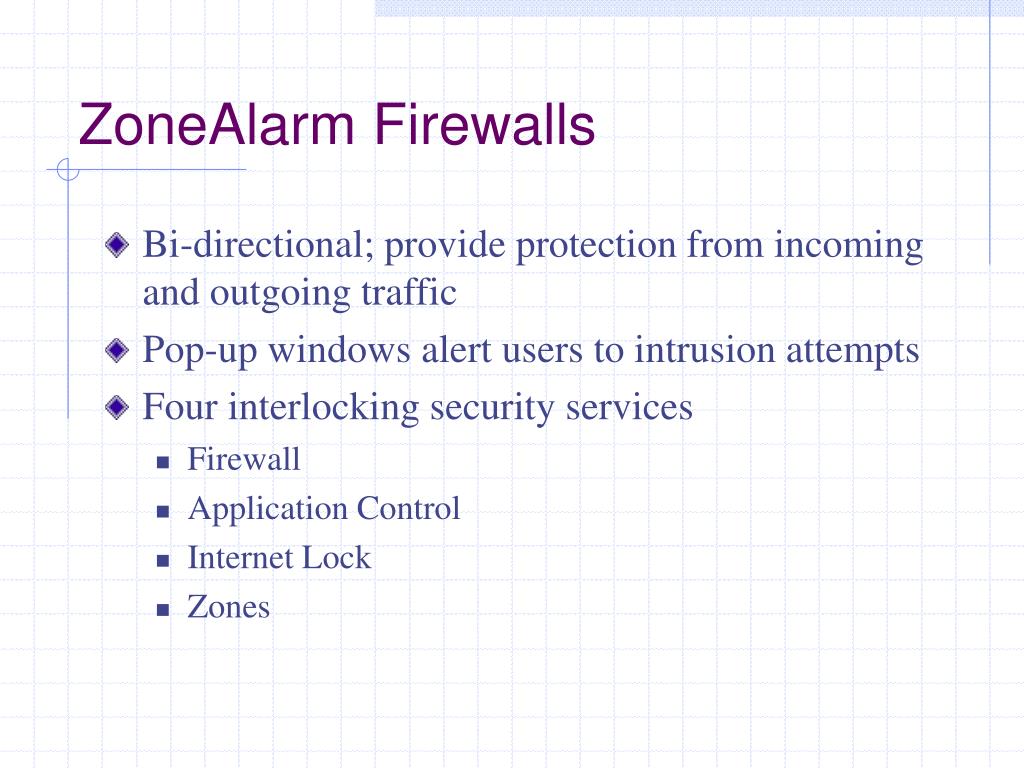 ZoneAlarm Firewalls

Bi-directional; provide protection from incoming and outgoing traffic

Pop-up windows alert users to intrusion attempts

Four interlocking security services

Firewall

Application Control

Internet Lock

Zones